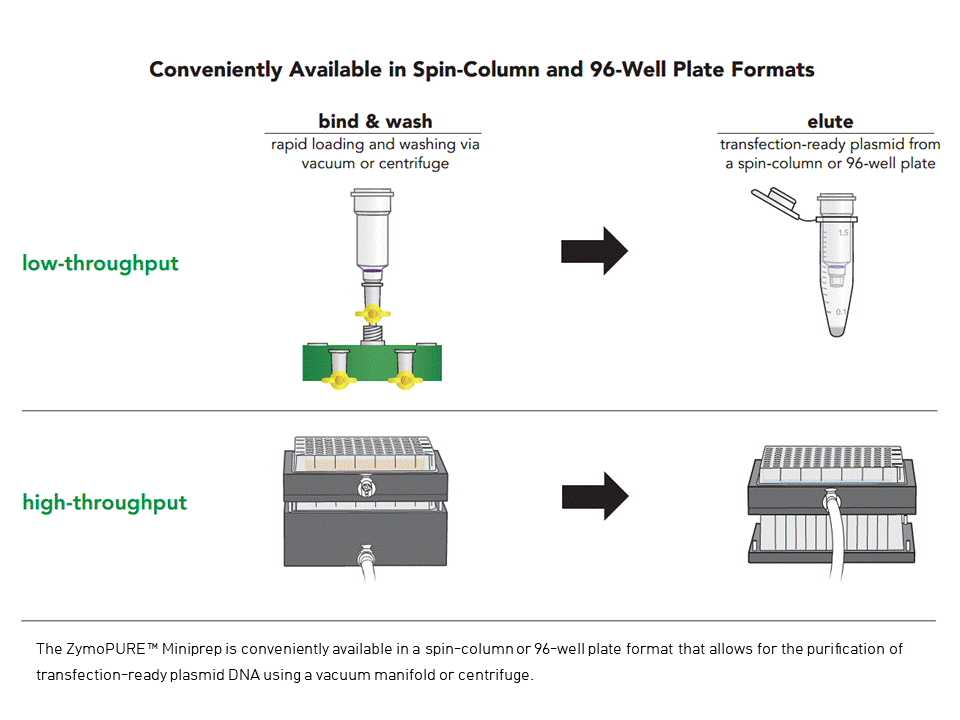 Conveniently Available in Spin-Column and 96-Well Plate Formats

bind & wash
rapid loading and washing via vacuum or centrifuge

elute
transfection-ready plasmid from a spin-column or 96-well plate

low-throughput

1.5

0.1

high-throughput

The ZymoPURE™ Miniprep is conveniently available in a spin-column or 96-well plate format that allows for the purification of transfection-ready plasmid DNA using a vacuum manifold or centrifuge.